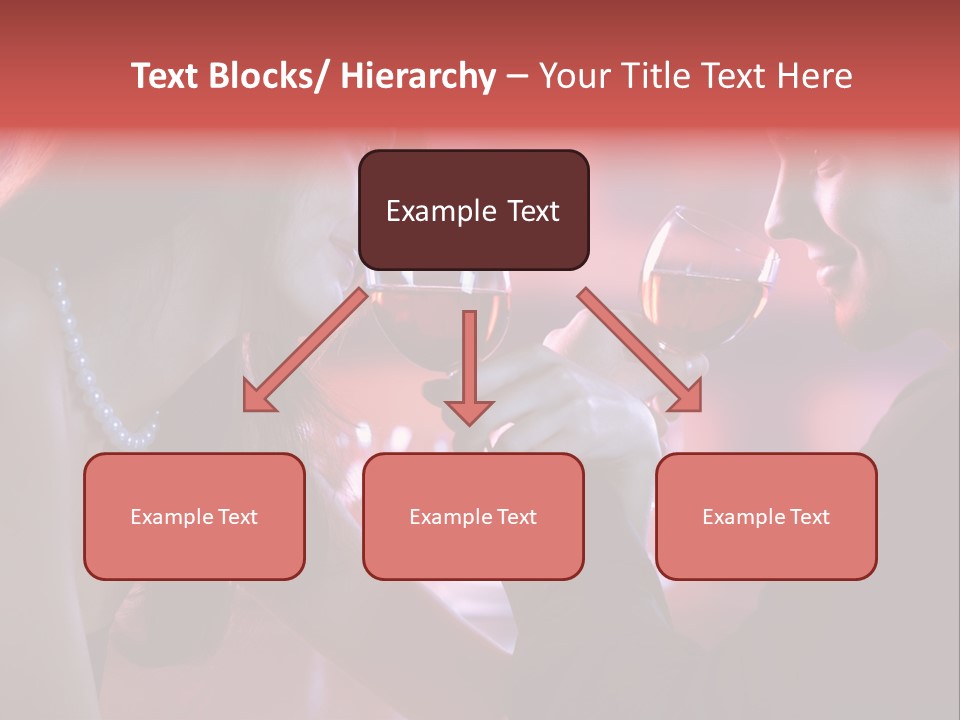 Text Blocks/ Hierarchy – Your Title Text Here

Example Text

Example Text

Example Text

Example Text